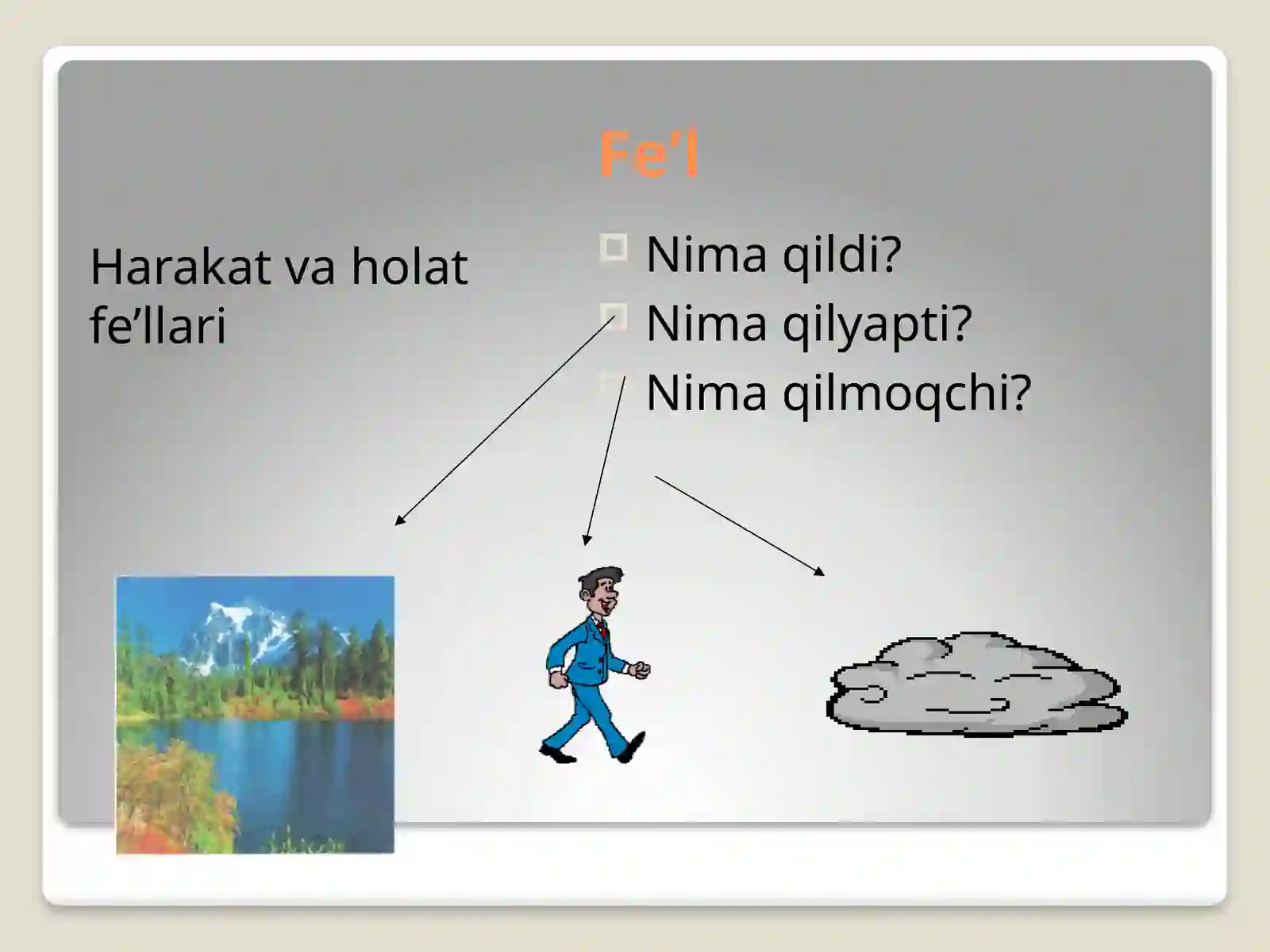 Fe’l

Harakat va holat fe’llari

Nima qildi?
Nima qilyapti?
Nima qilmoqchi?